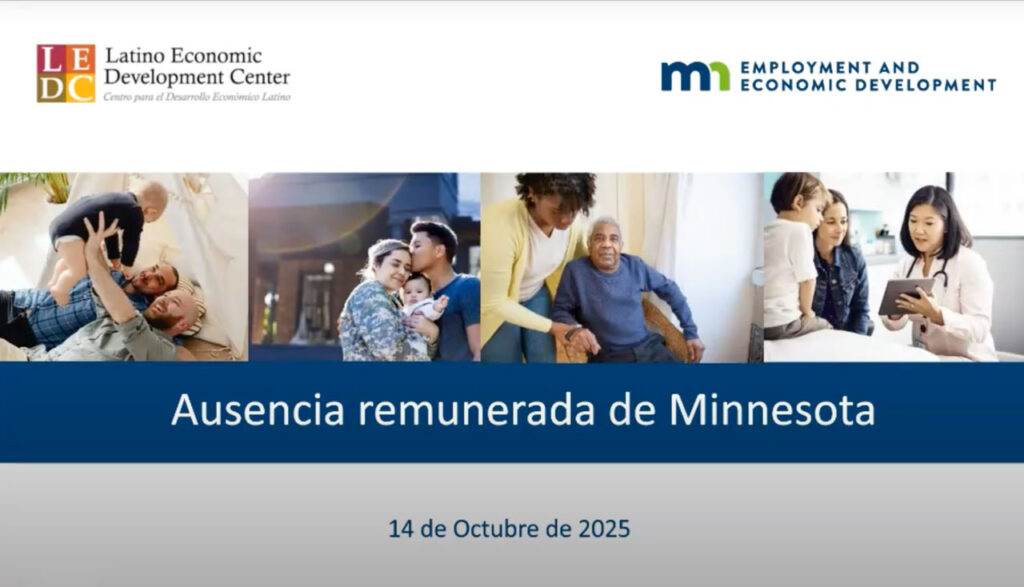 LEDC Latino Economic Development Center
Centro para el Desarrollo Económico Latino

mn EMPLOYMENT AND ECONOMIC DEVELOPMENT

Ausencia remunerada de Minnesota

14 de Octubre de 2025